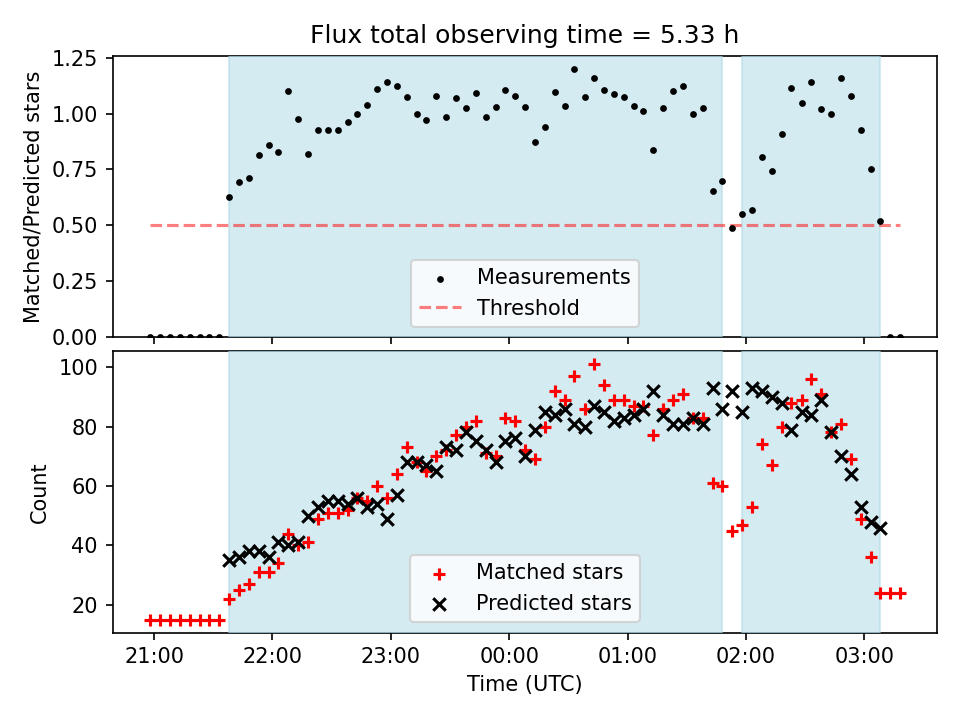 Flux total observing time = 5.33 h

Matched/Predicted stars

1.25
1.00
0.75
0.50
0.25
0.00

Measurements
Threshold

Count

100
80
60
40
20

Matched stars
Predicted stars

21:00
22:00
23:00
00:00
01:00
02:00
03:00

Time (UTC)